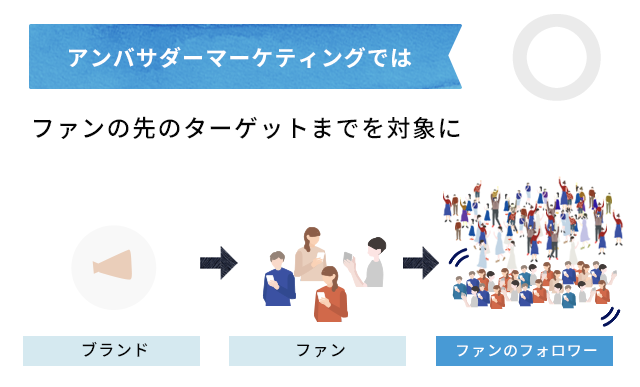 アンバサダーマーケティングでは

ファンの先のターゲットまでを対象に

ブランド

ファン

ファンのフォロワー